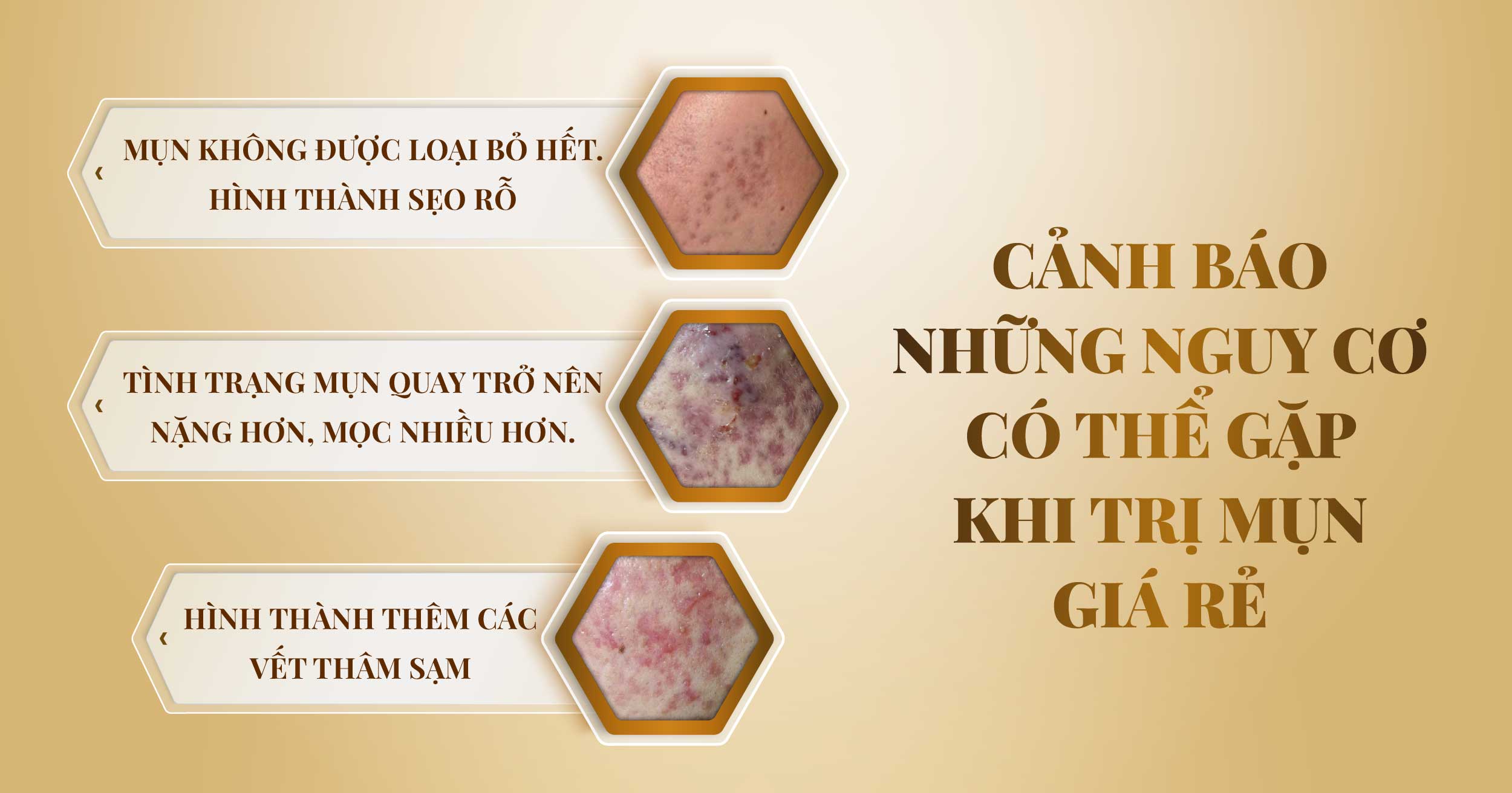 MỤN KHÔNG ĐƯỢC LOẠI BỎ HẾT. HÌNH THÀNH SẸO RỖ

TÌNH TRẠNG MỤN QUAY TRỞ NÊN NẶNG HƠN, MỌC NHIỀU HƠN.

HÌNH THÀNH THÊM CÁC VẾT THÂM SẠM

CẢNH BÁO NHỮNG NGUY CƠ CÓ THỂ GẶP KHI TRỊ MỤN GIÁ RẺ